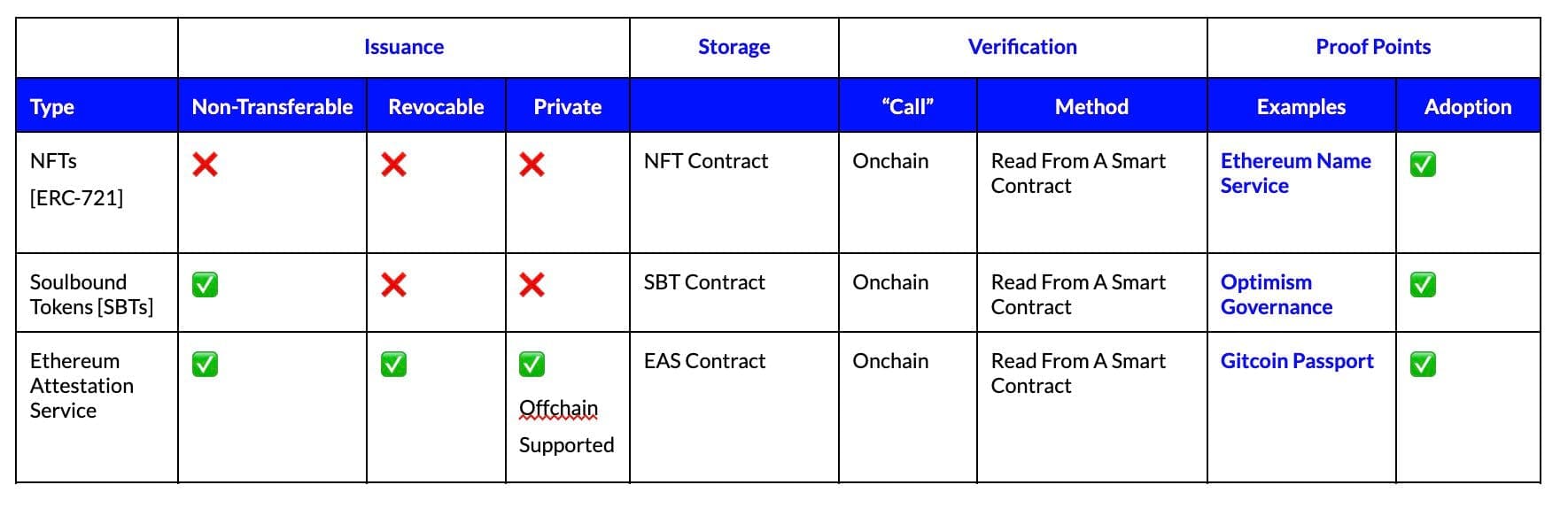 | | Issuance | | | Storage | Verification | | Proof Points | |
|---|---|---|---|---|---|---|---|---|
| Type | Non-Transferable | Revocable | Private | | "Call" | Method | Examples | Adoption |
| NFTs [ERC-721] | ❌ | ❌ | ❌ | NFT Contract | Onchain | Read From A Smart Contract | Ethereum Name Service | ✅ |
| Soulbound Tokens [SBTs] | ✅ | ❌ | ❌ | SBT Contract | Onchain | Read From A Smart Contract | Optimism Governance | ✅ |
| Ethereum Attestation Service | ✅ | ✅ | ✅ Offchain Supported | EAS Contract | Onchain | Read From A Smart Contract | Gitcoin Passport | ✅ |